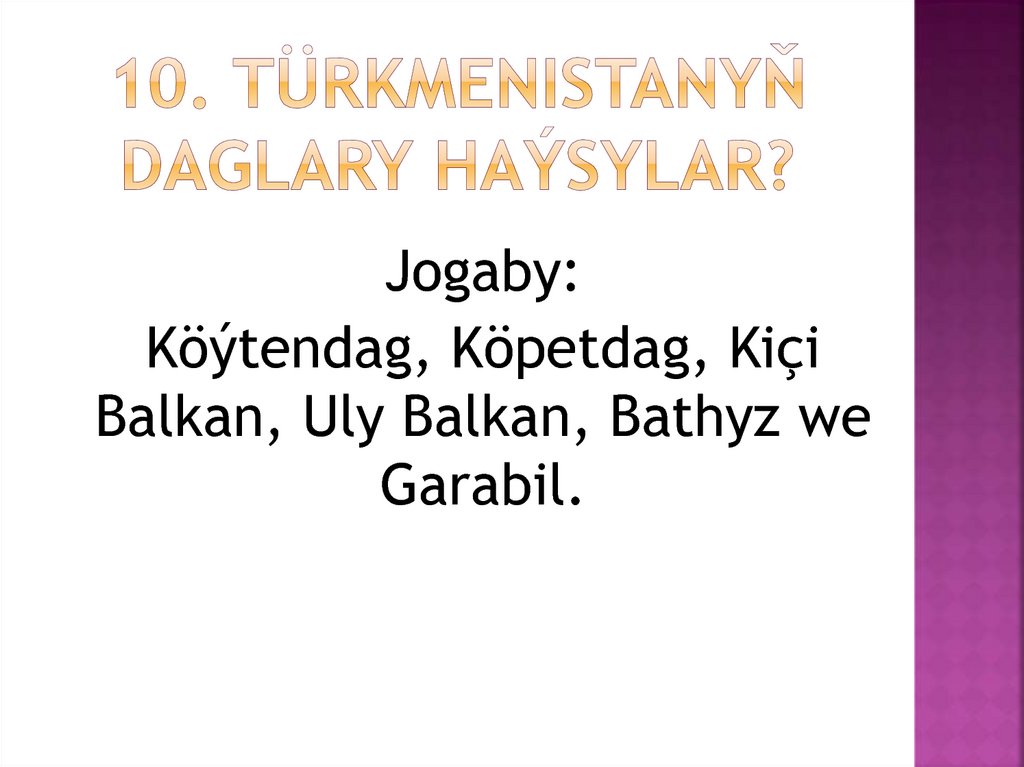 10. TÜRKMENISTANYŇ DAGLARY HAÝSYLAR?

Jogaby:
Köýtendag, Köpetdag, Kiçi Balkan, Uly Balkan, Bathyz we Garabil.